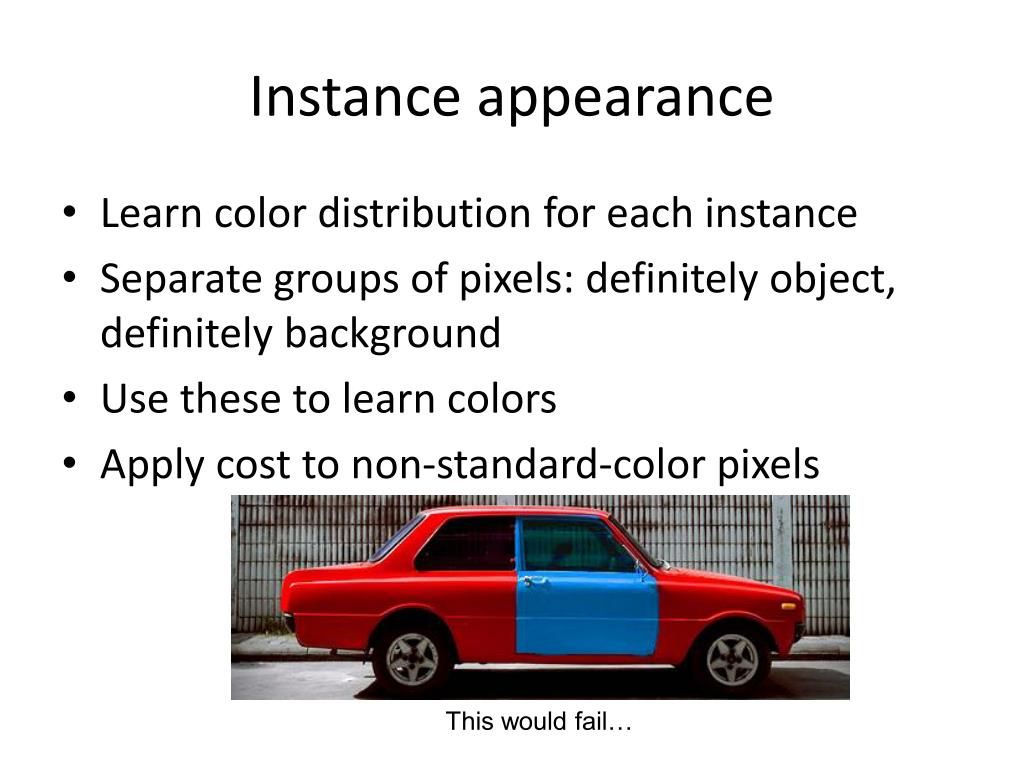 Instance appearance

• Learn color distribution for each instance
• Separate groups of pixels: definitely object, definitely background
• Use these to learn colors
• Apply cost to non-standard-color pixels

This would fail…